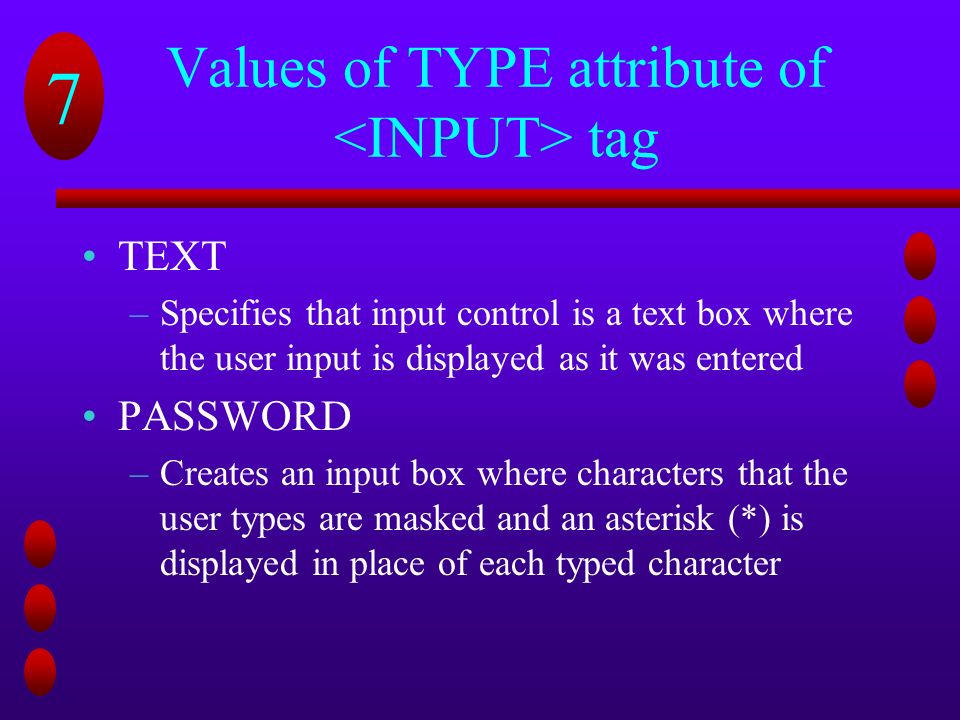 7

Values of TYPE attribute of <INPUT> tag

• TEXT
– Specifies that input control is a text box where the user input is displayed as it was entered

• PASSWORD
– Creates an input box where characters that the user types are masked and an asterisk (*) is displayed in place of each typed character